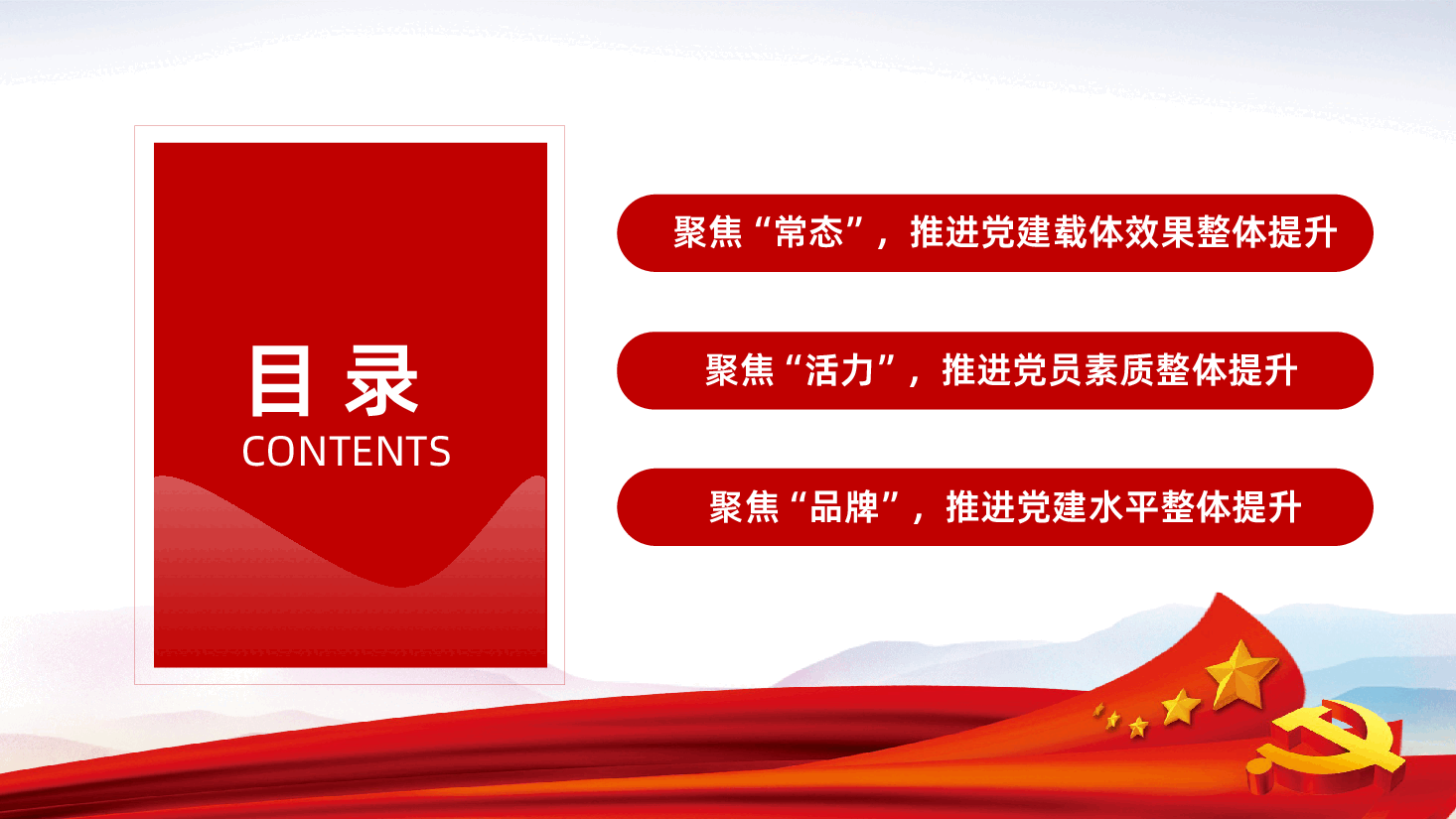 目 录
CONTENTS

聚焦“常态”，推进党建载体效果整体提升

聚焦“活力”，推进党员素质整体提升

聚焦“品牌”，推进党建水平整体提升